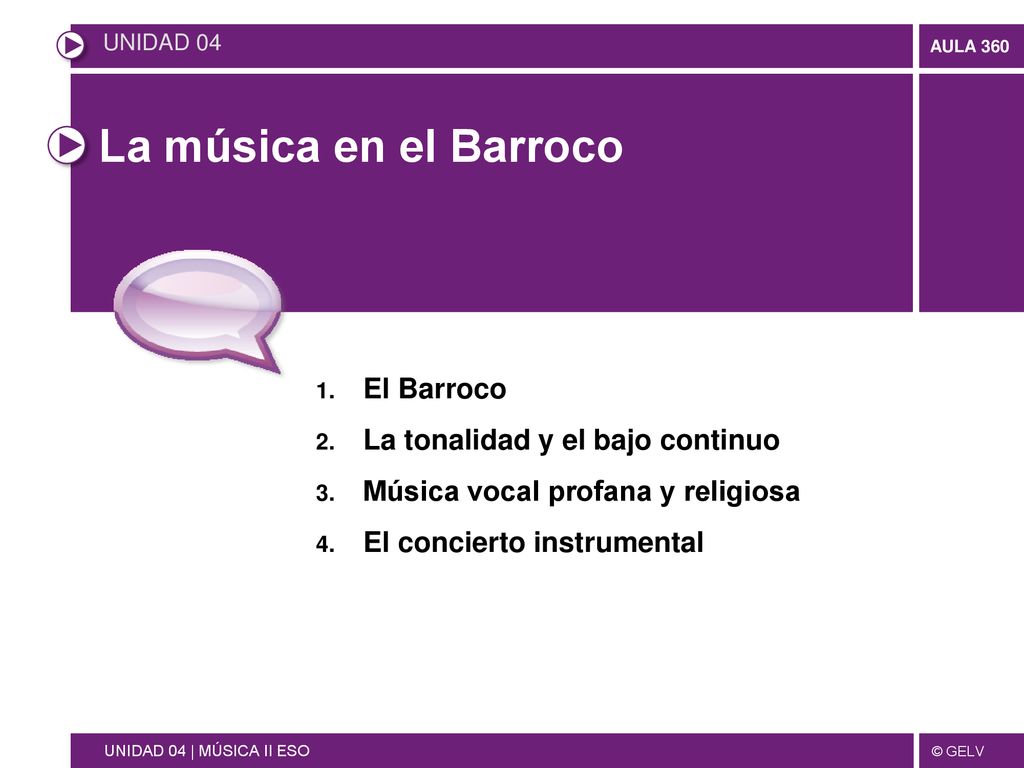 UNIDAD 04

AULA 360

La música en el Barroco

1. El Barroco
2. La tonalidad y el bajo continuo
3. Música vocal profana y religiosa
4. El concierto instrumental

UNIDAD 04 | MÚSICA II ESO

© GELV